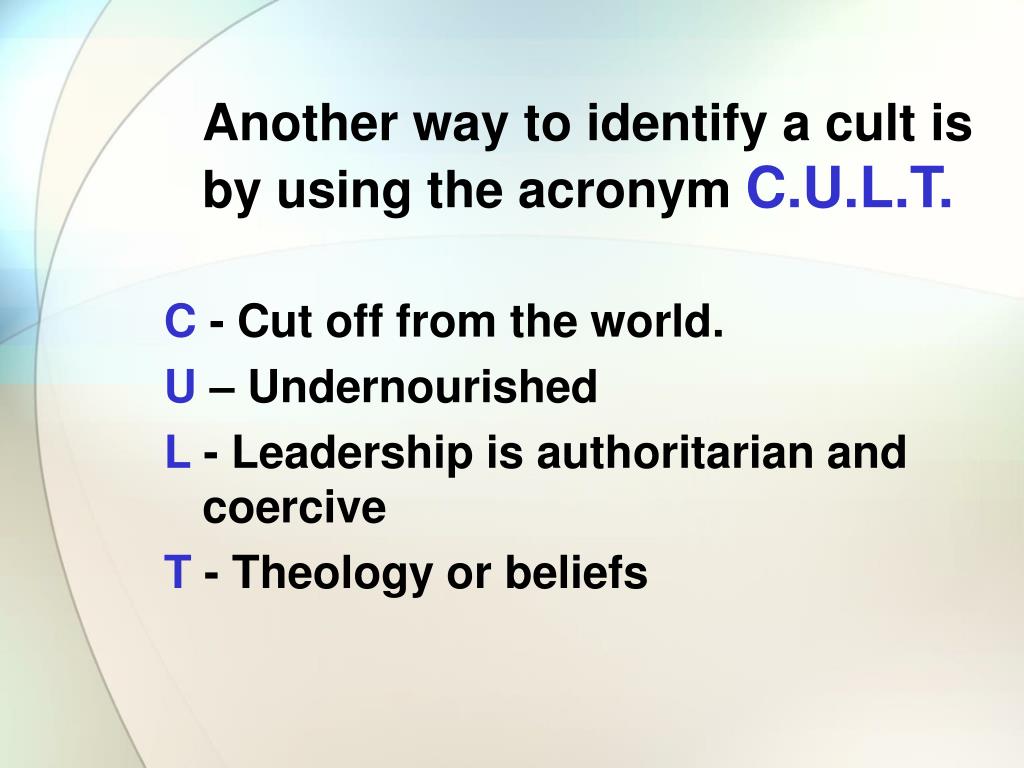 Another way to identify a cult is by using the acronym C.U.L.T.

C - Cut off from the world.
U – Undernourished
L - Leadership is authoritarian and coercive
T - Theology or beliefs